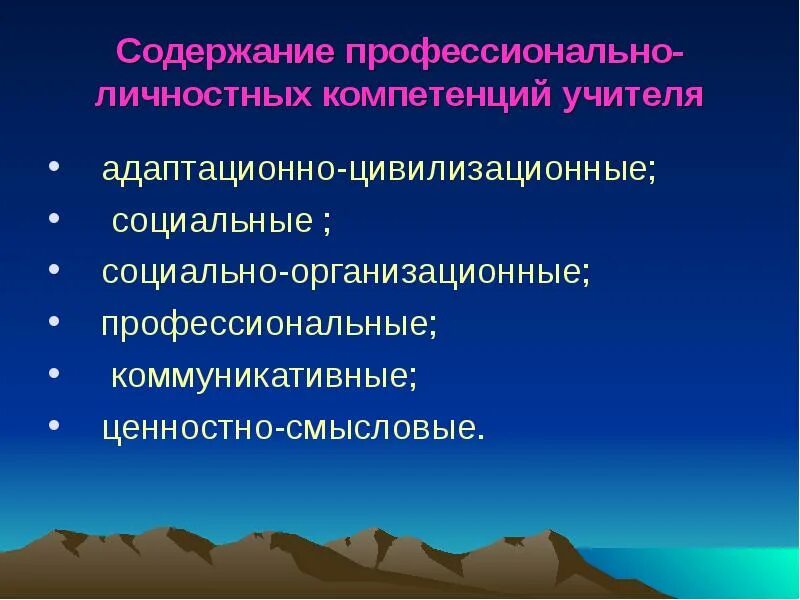 Содержание профессионально-личностных компетенций учителя

• адаптационно-цивилизационные;
• социальные ;
• социально-организационные;
• профессиональные;
• коммуникативные;
• ценностно-смысловые.